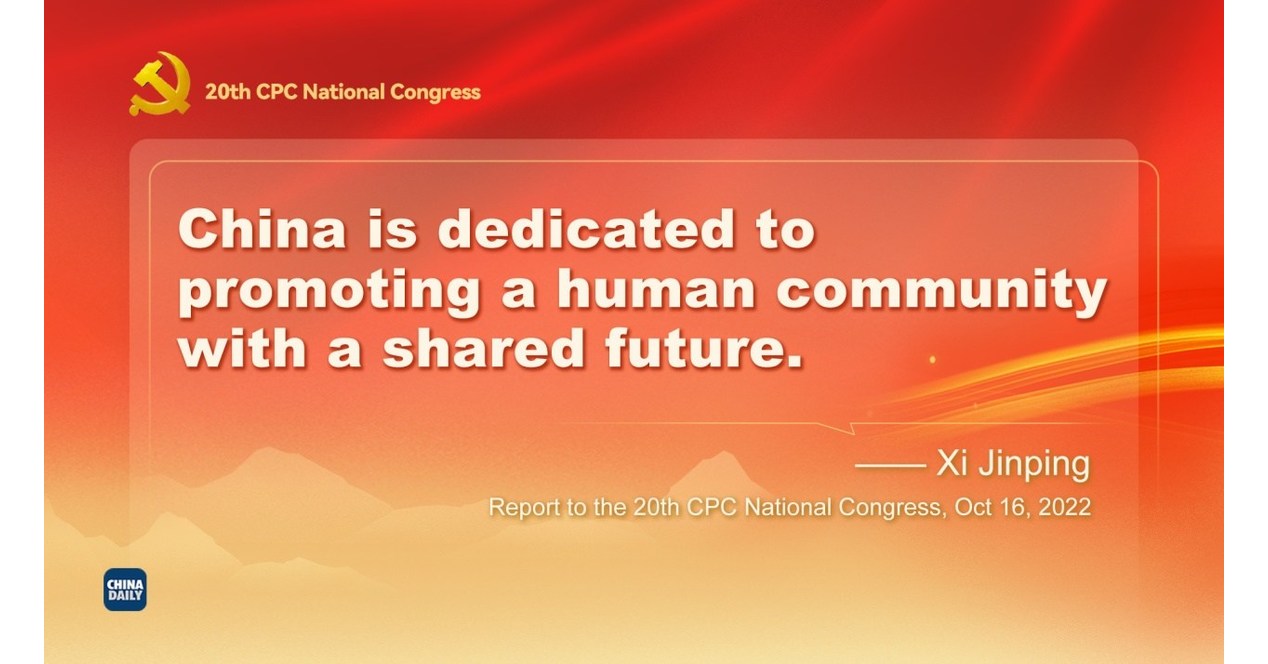 20th CPC National Congress

China is dedicated to promoting a human community with a shared future.

—— Xi Jinping

Report to the 20th CPC National Congress, Oct 16, 2022

CHINA DAILY